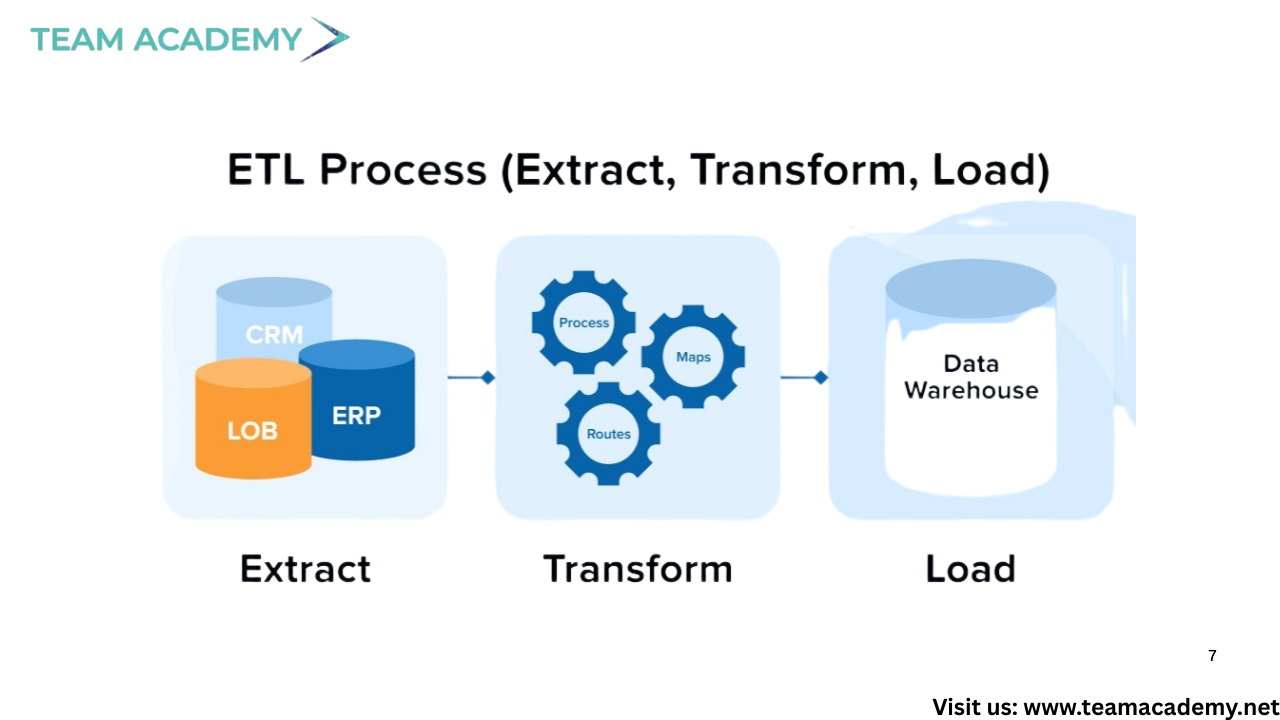 TEAM ACADEMY

ETL Process (Extract, Transform, Load)

CRM
LOB
ERP

Process
Maps
Routes

Data Warehouse

Extract

Transform

Load

7

Visit us: www.teamacademy.net